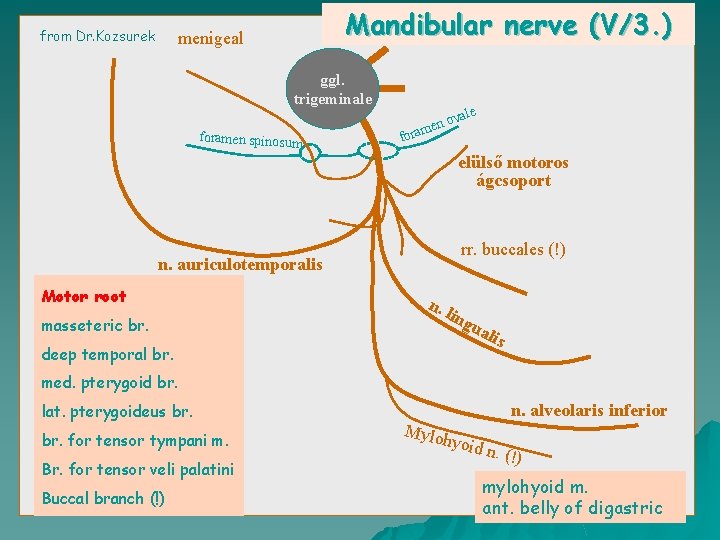 Mandibular nerve (V/3.)

from Dr.Kozsurek

menigeal

ggl. trigeminale

foramen spinosum

foramen ovale

elülső motoros ágcsoport

rr. buccales (!)

n. auriculotemporalis

n. lingualis

n. alveolaris inferior

Mylohyoid n. (!)

Motor root
masseteric br.
deep temporal br.
med. pterygoid br.
lat. pterygoideus br.
br. for tensor tympani m.
Br. for tensor veli palatini
Buccal branch (!)

mylohyoid m.
ant. belly of digastric